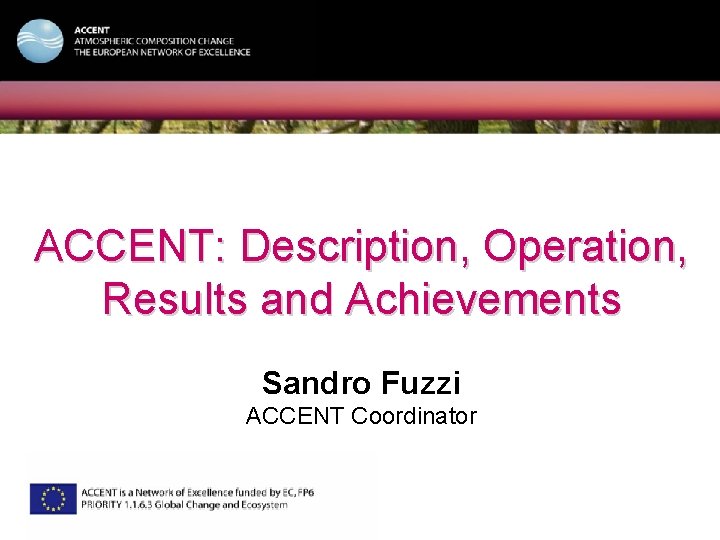 ACCENT
ATMOSPHERIC COMPOSITION CHANGE
THE EUROPEAN NETWORK OF EXCELLENCE

ACCENT: Description, Operation, Results and Achievements

Sandro Fuzzi
ACCENT Coordinator

ACCENT is a Network of Excellence funded by EC, FP6
PRIORITY 1.1.6.3 Global Change and Ecosystem